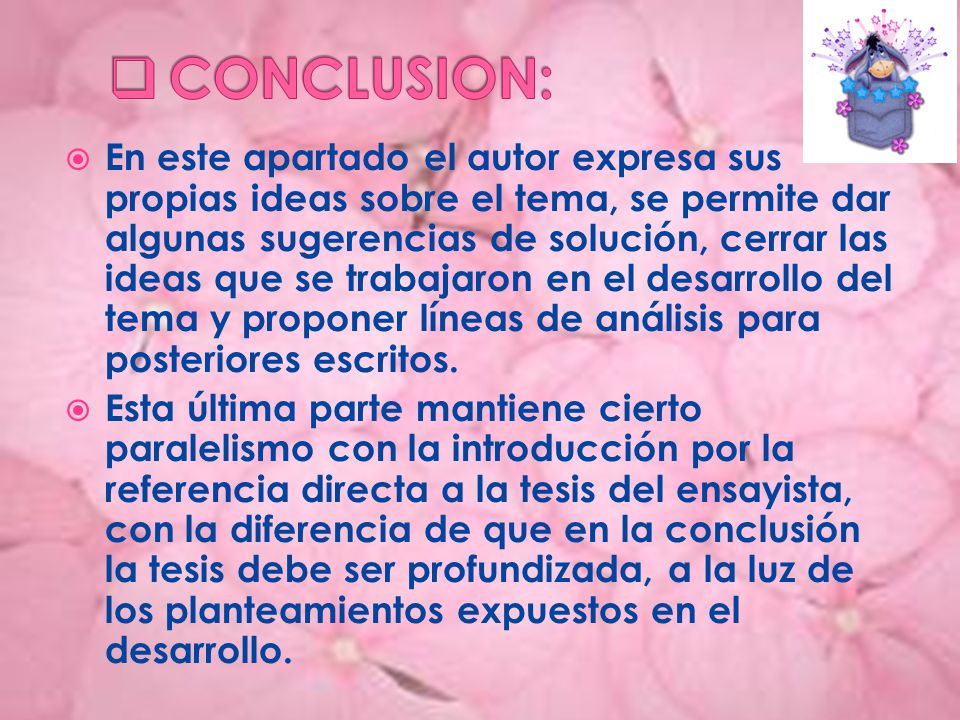 CONCLUSION:

En este apartado el autor expresa sus propias ideas sobre el tema, se permite dar algunas sugerencias de solución, cerrar las ideas que se trabajaron en el desarrollo del tema y proponer líneas de análisis para posteriores escritos.

Esta última parte mantiene cierto paralelismo con la introducción por la referencia directa a la tesis del ensayista, con la diferencia de que en la conclusión la tesis debe ser profundizada, a la luz de los planteamientos expuestos en el desarrollo.